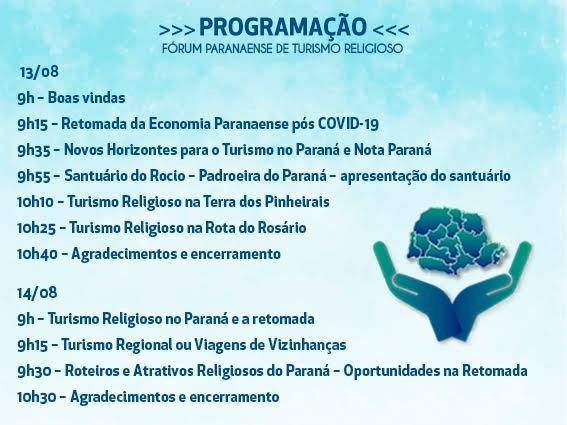 >>> PROGRAMAÇÃO <<<
FÓRUM PARANAENSE DE TURISMO RELIGIOSO

13/08
9h - Boas vindas
9h15 - Retomada da Economia Paranaense pós COVID-19
9h35 - Novos Horizontes para o Turismo no Paraná e Nota Paraná
9h55 - Santuário do Rocio - Padroeira do Paraná - apresentação do santuário
10h10 - Turismo Religioso na Terra dos Pinheirais
10h25 - Turismo Religioso na Rota do Rosário
10h40 - Agradecimentos e encerramento

14/08
9h - Turismo Religioso no Paraná e a retomada
9h15 - Turismo Regional ou Viagens de Vizinhanças
9h30 - Roteiros e Atrativos Religiosos do Paraná - Oportunidades na Retomada
10h30 - Agradecimentos e encerramento